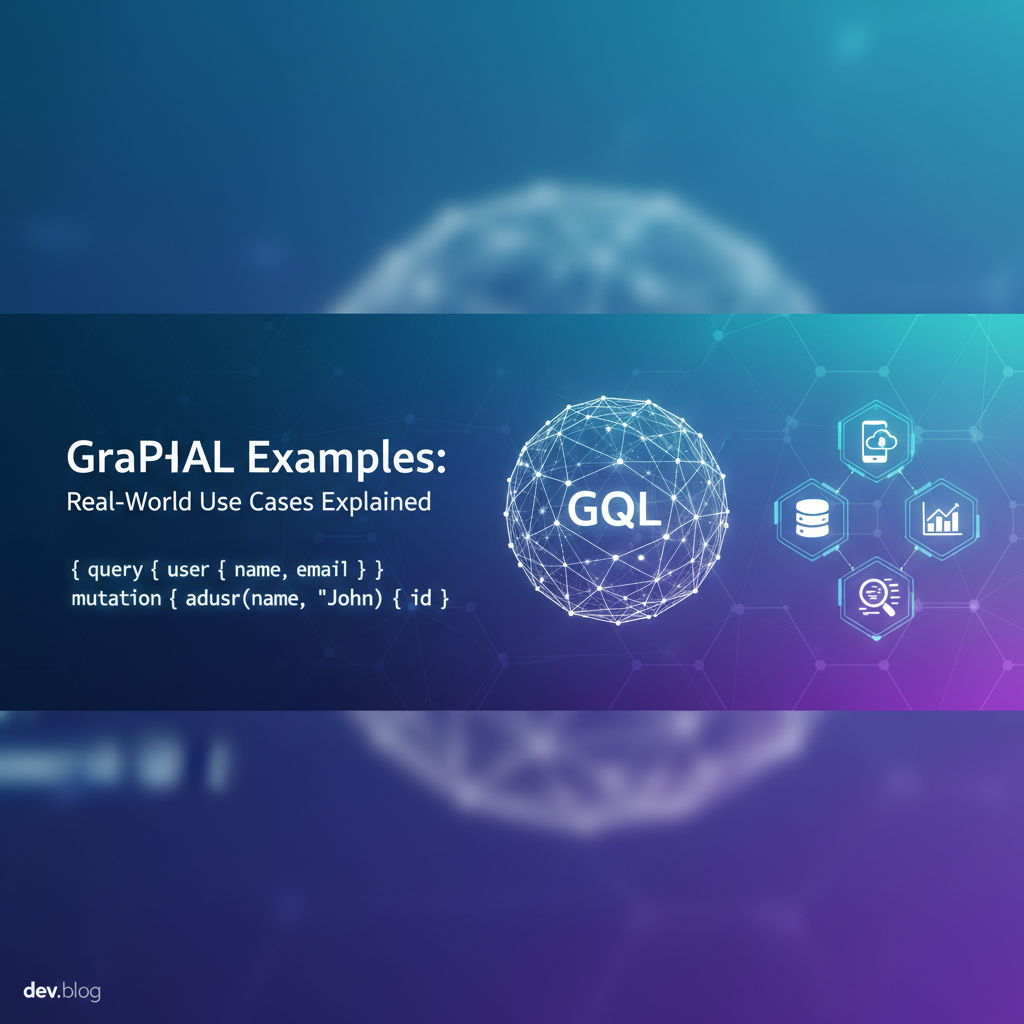 GraPHAL Examples:
Real-World Use Cases Explained

{ query { user { name, email } }
mutation { adusr(name, "John) { id }

GQL

dev.blog